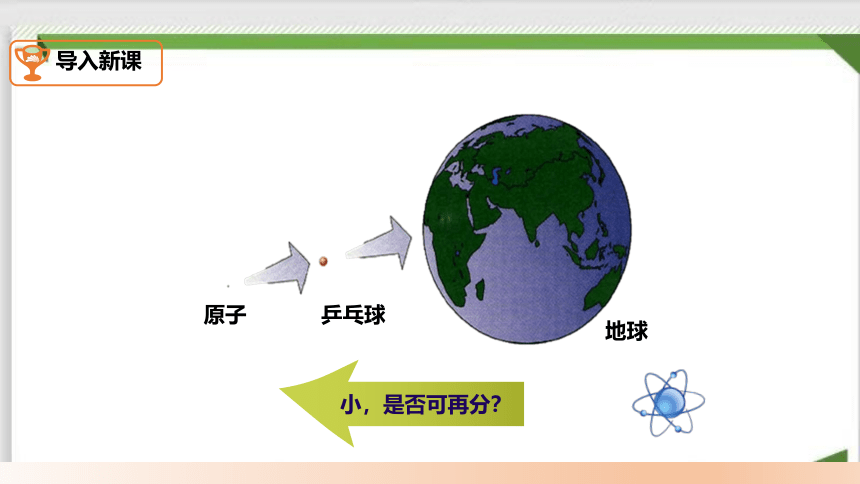 导入新课

原子

乒乓球

地球

小，是否可再分？